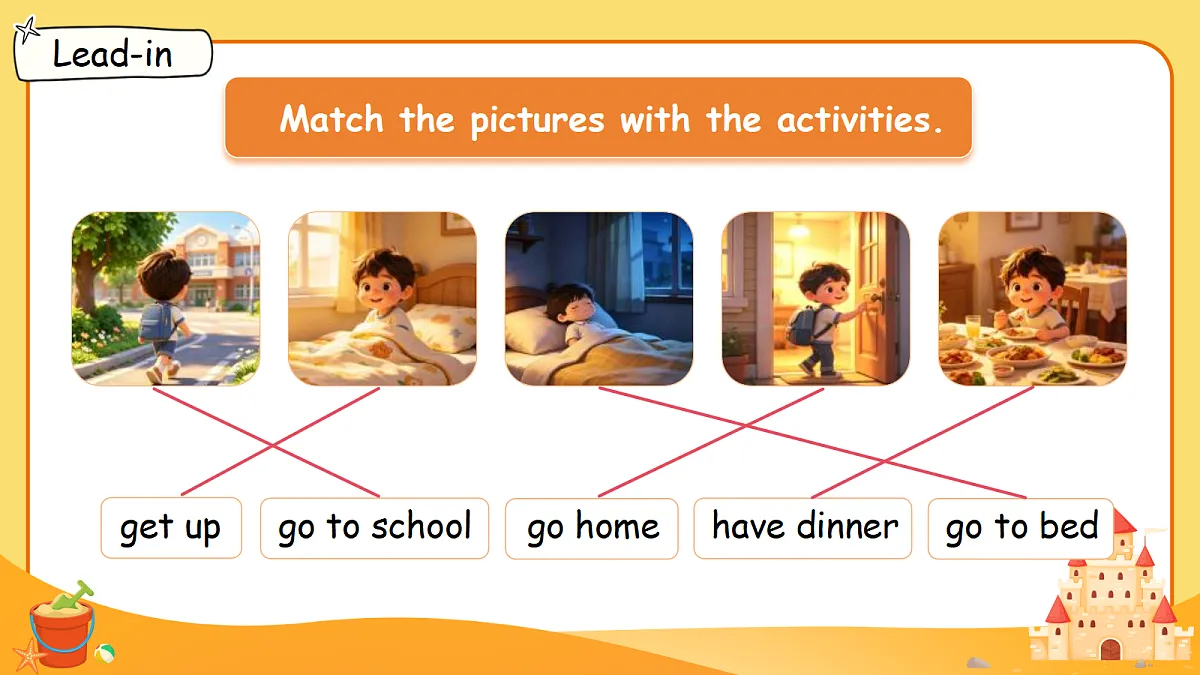 Lead-in

Match the pictures with the activities.

get up
go to school
go home
have dinner
go to bed